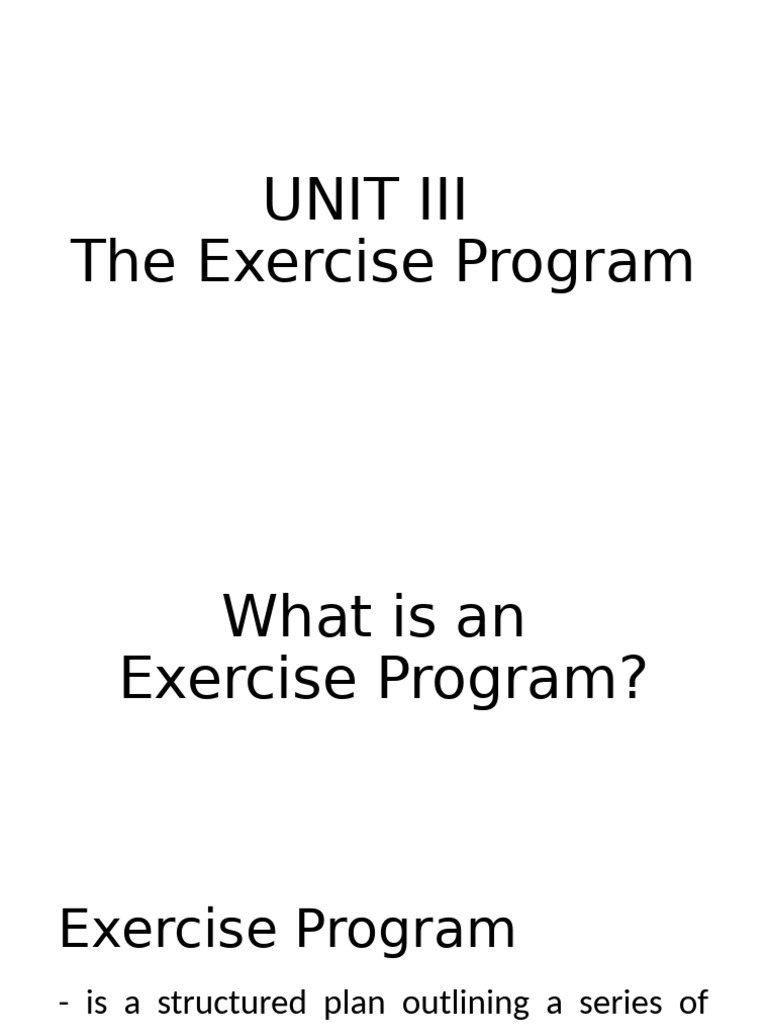 UNIT III
The Exercise Program

What is an
Exercise Program?

Exercise Program

- is a structured plan outlining a series of